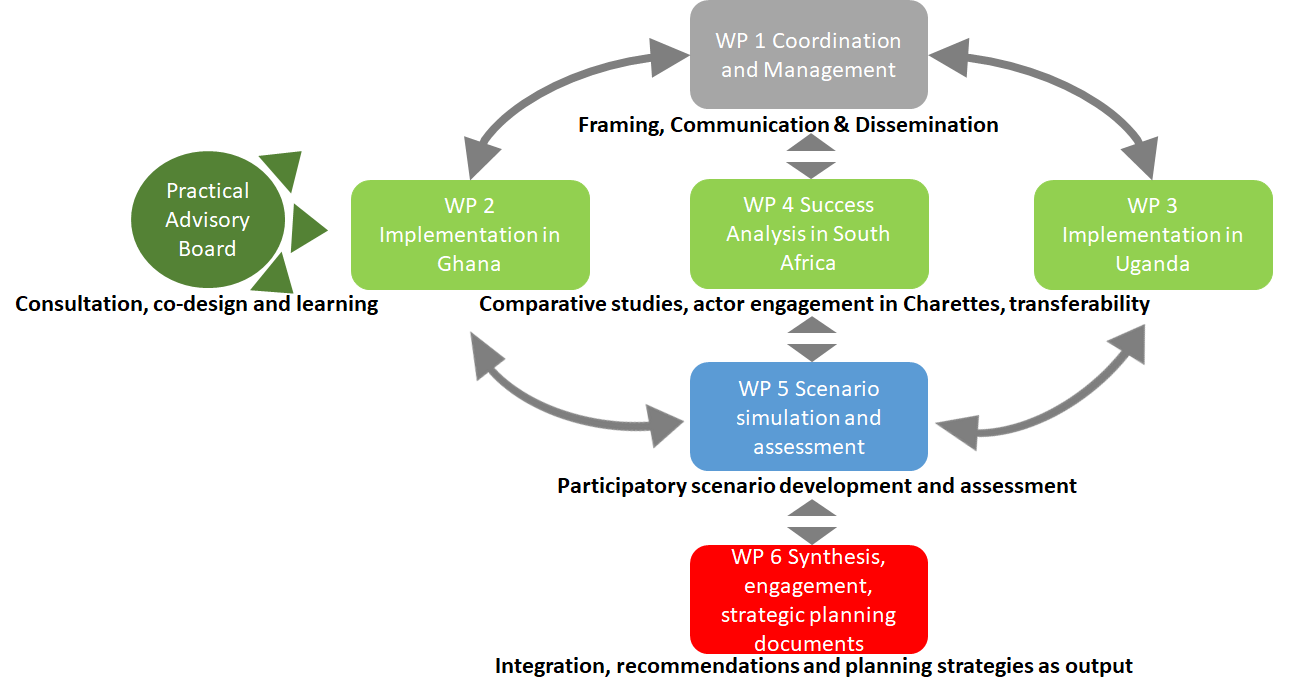 WP 1 Coordination and Management

Framing, Communication & Dissemination

Practical Advisory Board

WP 2 Implementation in Ghana

WP 4 Success Analysis in South Africa

WP 3 Implementation in Uganda

Consultation, co-design and learning

Comparative studies, actor engagement in Charettes, transferability

WP 5 Scenario simulation and assessment

Participatory scenario development and assessment

WP 6 Synthesis, engagement, strategic planning documents

Integration, recommendations and planning strategies as output